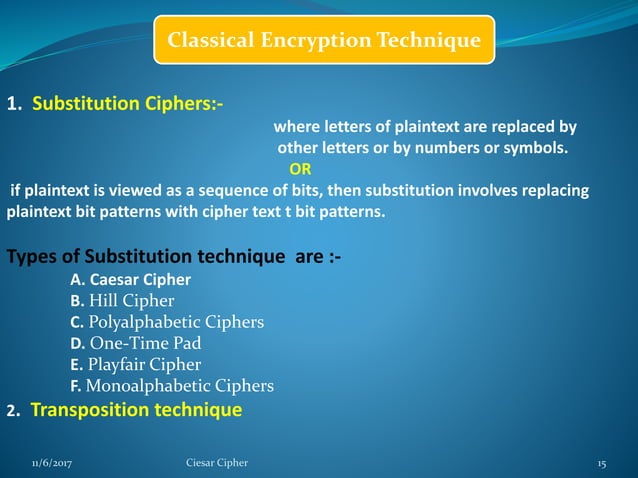 Classical Encryption Technique

1. Substitution Ciphers:-

where letters of plaintext are replaced by other letters or by numbers or symbols.

OR

if plaintext is viewed as a sequence of bits, then substitution involves replacing plaintext bit patterns with cipher text t bit patterns.

Types of Substitution technique are :-

A. Caesar Cipher
B. Hill Cipher
C. Polyalphabetic Ciphers
D. One-Time Pad
E. Playfair Cipher
F. Monoalphabetic Ciphers

2. Transposition technique

11/6/2017 Ciesar Cipher 15